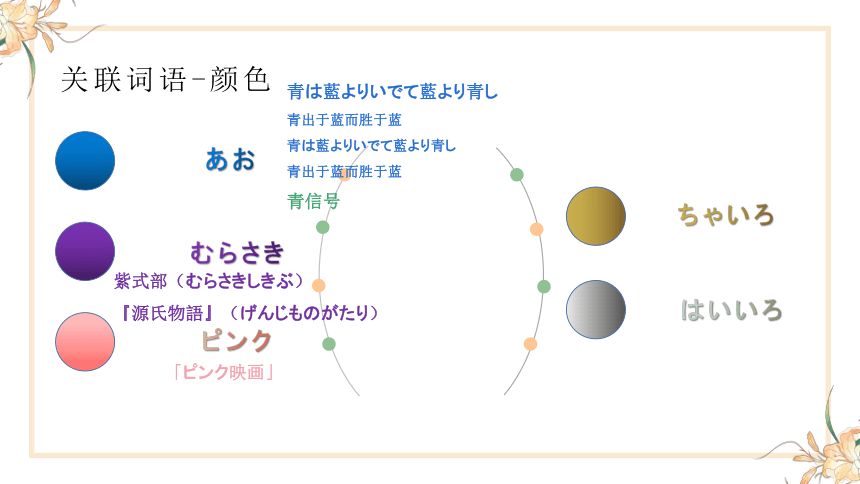 关联词语-颜色

青は藍よりいでて藍より青し

青出于蓝而胜于蓝

青は藍よりいでて藍より青し

青出于蓝而胜于蓝

青信号

あお

むらさき

紫式部（むらさきしきぶ）

『源氏物語』（げんじものがたり）

ピンク

「ピンク映画」

ちゃいろ

はいいろ